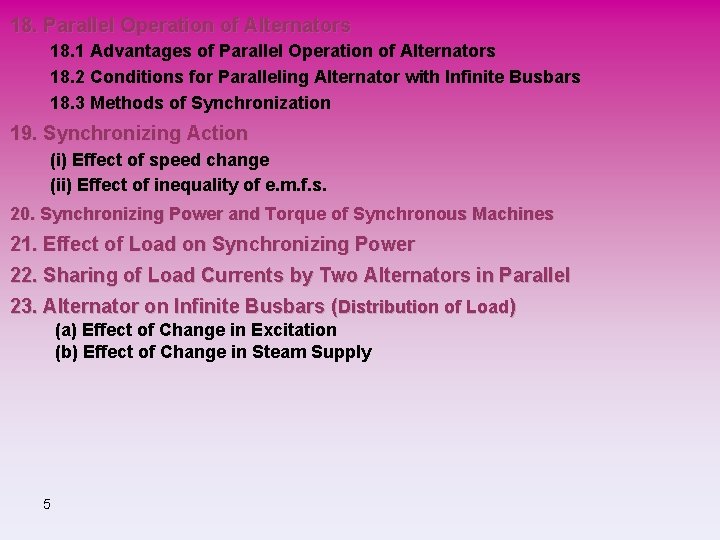 18. Parallel Operation of Alternators

18.1 Advantages of Parallel Operation of Alternators

18.2 Conditions for Paralleling Alternator with Infinite Busbars

18.3 Methods of Synchronization

19. Synchronizing Action

(i) Effect of speed change

(ii) Effect of inequality of e.m.f.s.

20. Synchronizing Power and Torque of Synchronous Machines

21. Effect of Load on Synchronizing Power

22. Sharing of Load Currents by Two Alternators in Parallel

23. Alternator on Infinite Busbars (Distribution of Load)

(a) Effect of Change in Excitation

(b) Effect of Change in Steam Supply

5